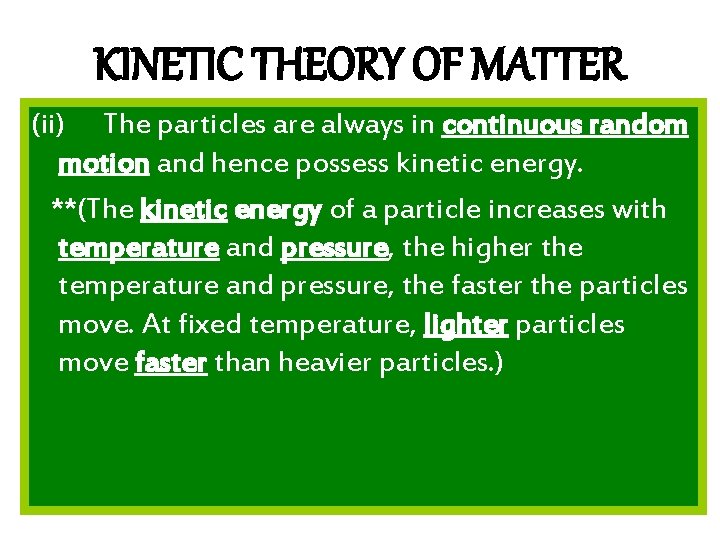 KINETIC THEORY OF MATTER

(ii) The particles are always in continuous random motion and hence possess kinetic energy.

**(The kinetic energy of a particle increases with temperature and pressure, the higher the temperature and pressure, the faster the particles move. At fixed temperature, lighter particles move faster than heavier particles.)